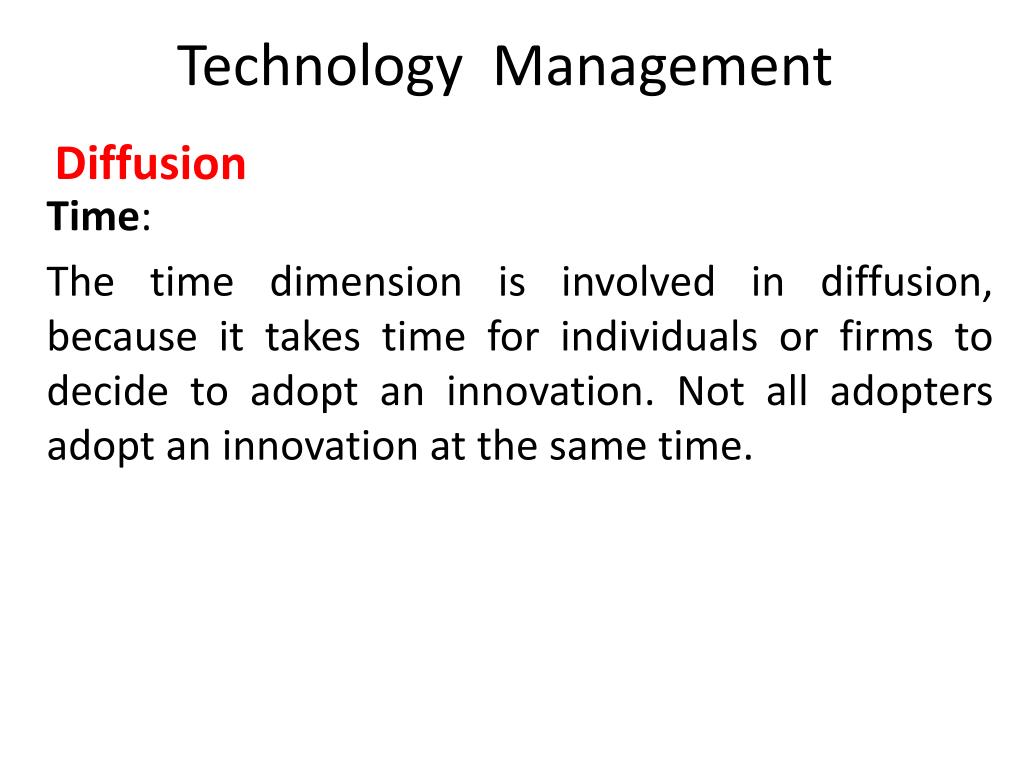 Technology Management

Diffusion

Time:

The time dimension is involved in diffusion, because it takes time for individuals or firms to decide to adopt an innovation. Not all adopters adopt an innovation at the same time.